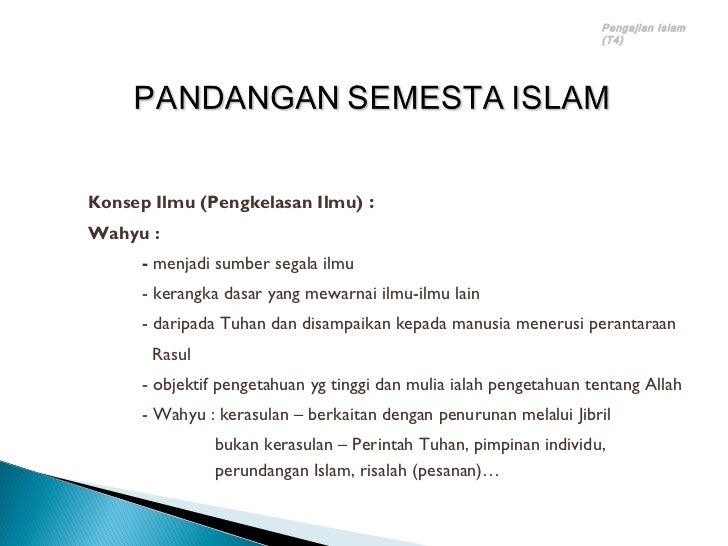 Pengajian Islam (T4)

PANDANGAN SEMESTA ISLAM

Konsep Ilmu (Pengkelasan Ilmu) :

Wahyu :

- menjadi sumber segala ilmu

- kerangka dasar yang mewarnai ilmu-ilmu lain

- daripada Tuhan dan disampaikan kepada manusia menerusi perantaraan Rasul

- objektif pengetahuan yg tinggi dan mulia ialah pengetahuan tentang Allah

- Wahyu : kerasulan – berkaitan dengan penurunan melalui Jibril
bukan kerasulan – Perintah Tuhan, pimpinan individu, perundangan Islam, risalah (pesanan)…